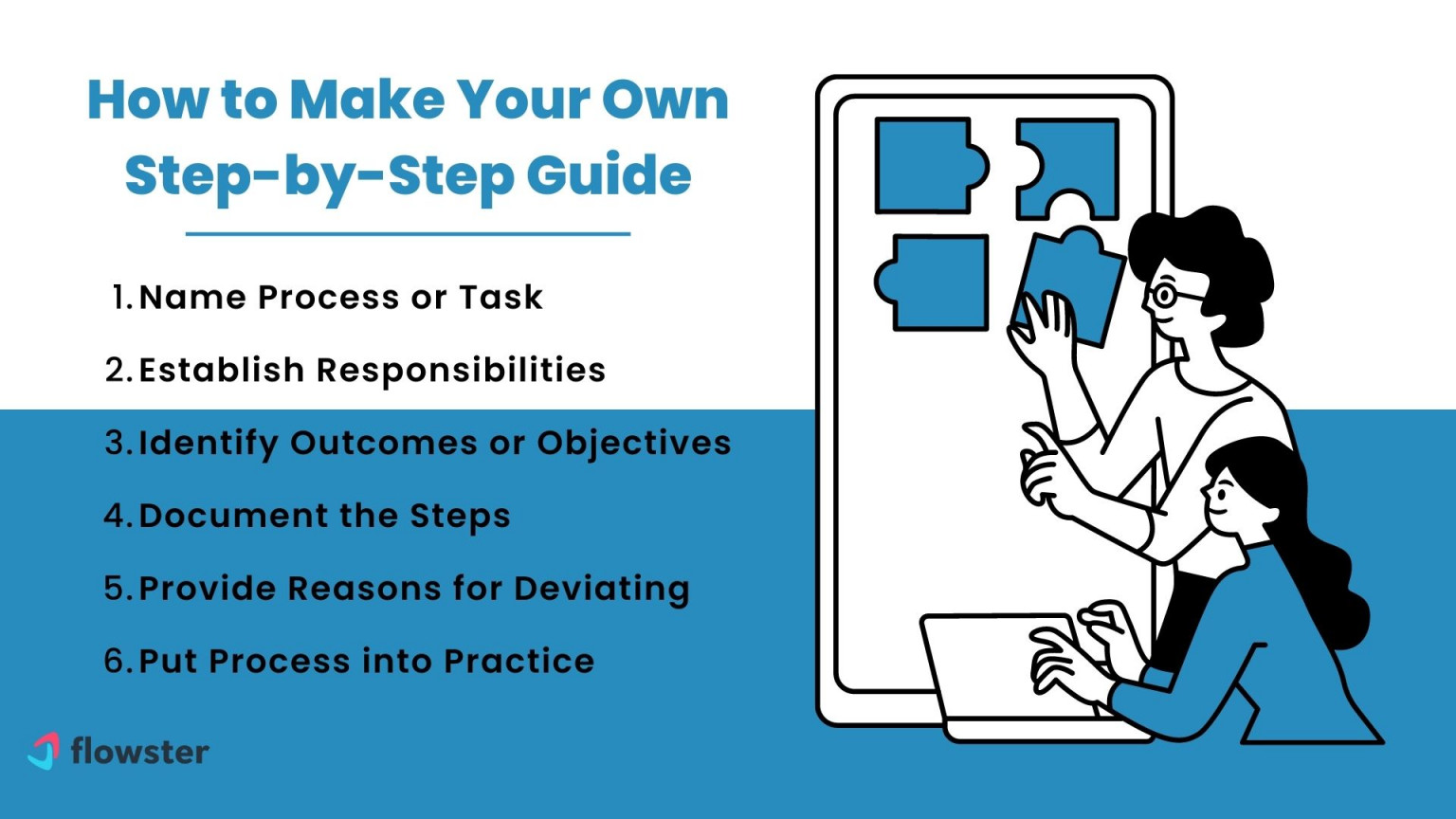 How to Make Your Own Step-by-Step Guide

1. Name Process or Task
2. Establish Responsibilities
3. Identify Outcomes or Objectives
4. Document the Steps
5. Provide Reasons for Deviating
6. Put Process into Practice

flowster